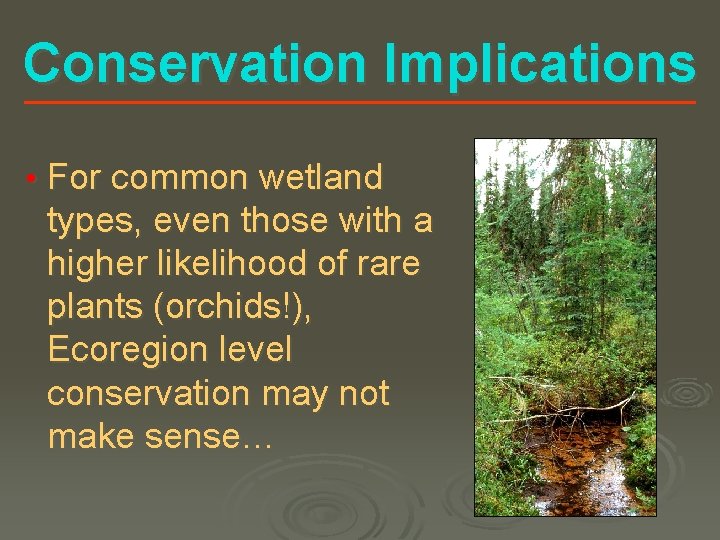 Conservation Implications

• For common wetland types, even those with a higher likelihood of rare plants (orchids!), Ecoregion level conservation may not make sense…